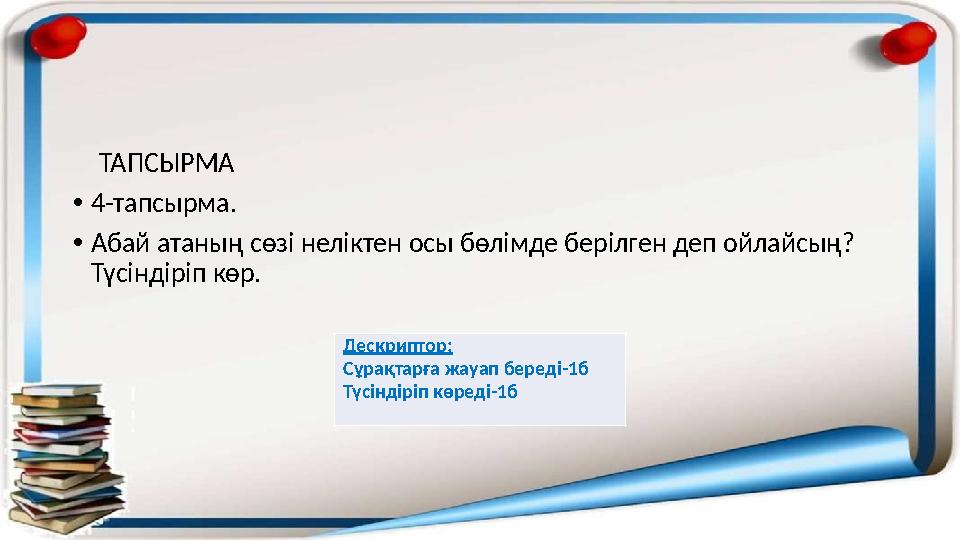 ТАПСЫРМА

• 4-тапсырма.

• Абай атаның сөзі неліктен осы бөлімде берілген деп ойлайсың? Түсіндіріп көр.

Дескриптор:
Сұрақтарға жауап береді-1б
Түсіндіріп көреді-1б